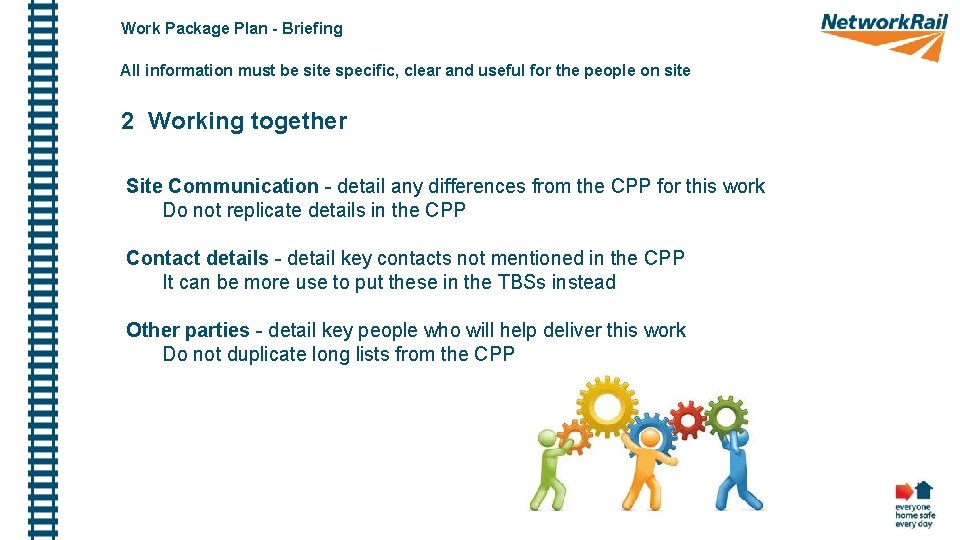 Work Package Plan - Briefing

NetworkRail

All information must be site specific, clear and useful for the people on site

2 Working together

Site Communication - detail any differences from the CPP for this work
Do not replicate details in the CPP

Contact details - detail key contacts not mentioned in the CPP
It can be more use to put these in the TBSs instead

Other parties - detail key people who will help deliver this work
Do not duplicate long lists from the CPP

everyone home safe every day